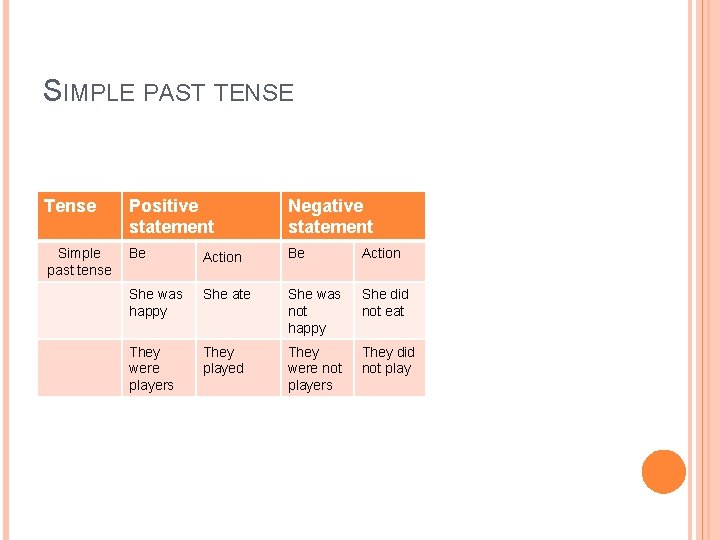 SIMPLE PAST TENSE

| Tense | Positive statement | | Negative statement | |
|---|---|---|---|---|
| Simple past tense | Be | Action | Be | Action |
| | She was happy | She ate | She was not happy | She did not eat |
| | They were players | They played | They were not players | They did not play |